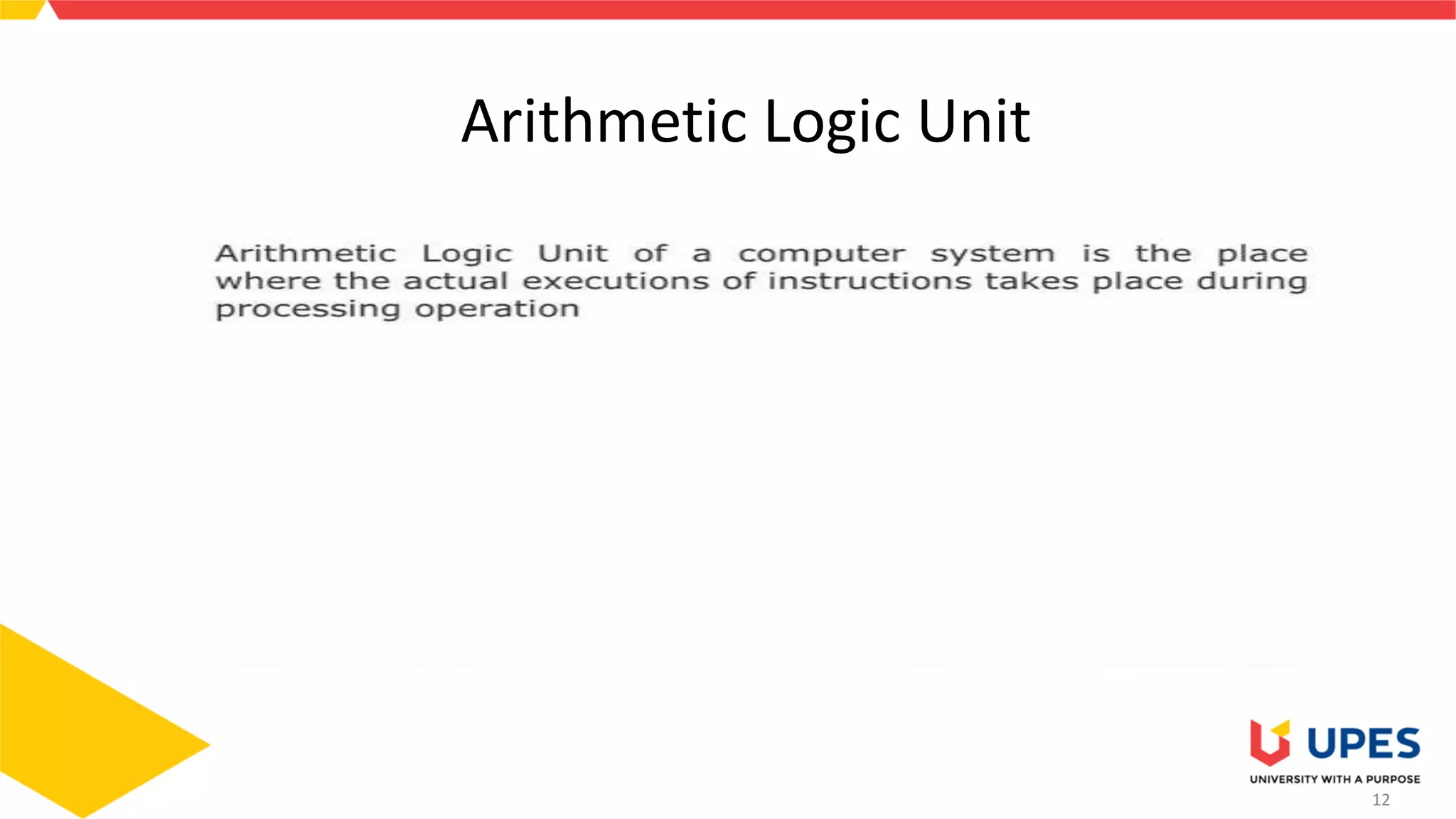 Arithmetic Logic Unit

Arithmetic Logic Unit of a computer system is the place where the actual executions of instructions takes place during processing operation

UPES
UNIVERSITY WITH A PURPOSE

12